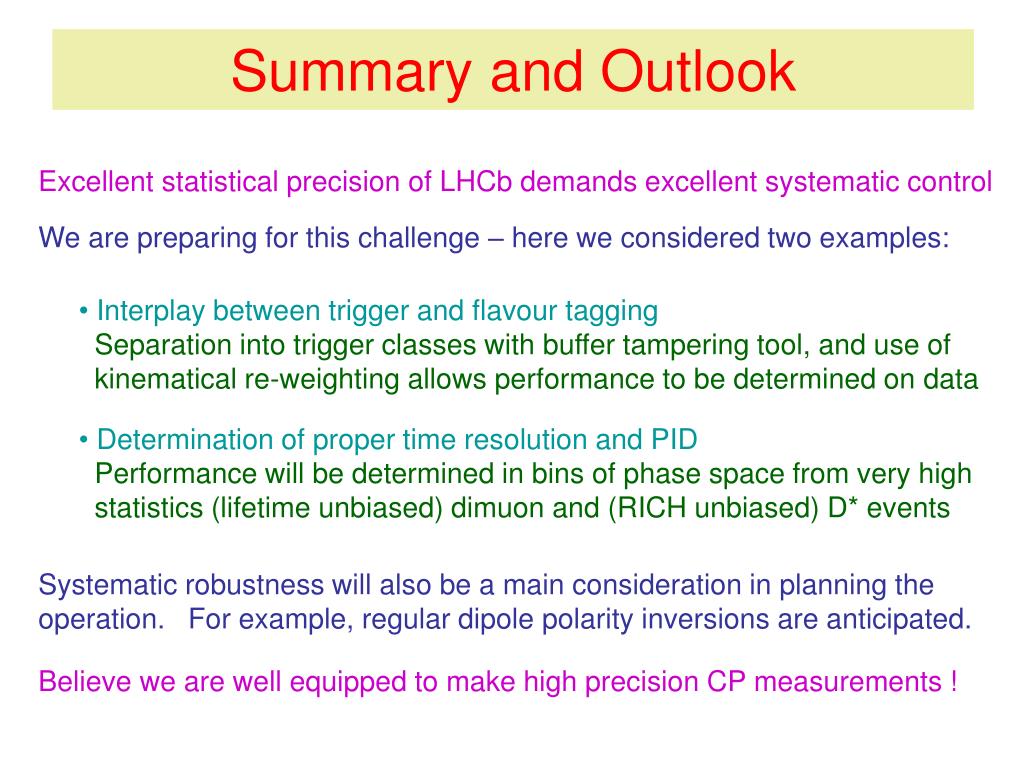 Summary and Outlook

Excellent statistical precision of LHCb demands excellent systematic control

We are preparing for this challenge – here we considered two examples:

• Interplay between trigger and flavour tagging
Separation into trigger classes with buffer tampering tool, and use of kinematical re-weighting allows performance to be determined on data

• Determination of proper time resolution and PID
Performance will be determined in bins of phase space from very high statistics (lifetime unbiased) dimuon and (RICH unbiased) D* events

Systematic robustness will also be a main consideration in planning the operation. For example, regular dipole polarity inversions are anticipated.

Believe we are well equipped to make high precision CP measurements !